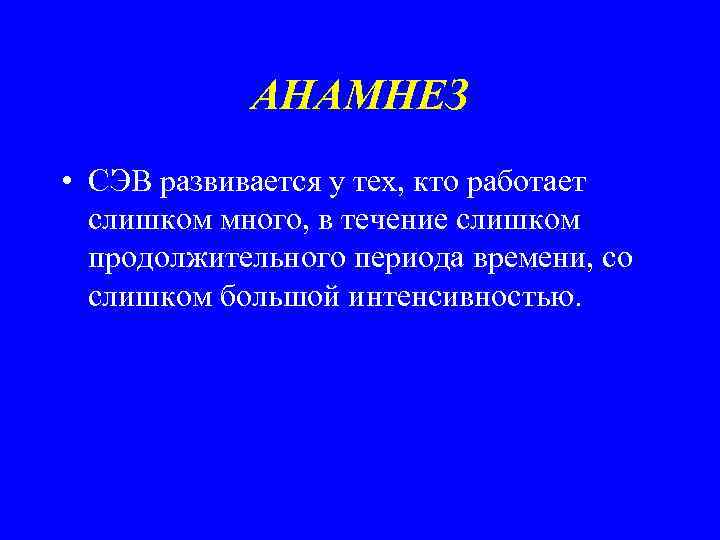 АНАМНЕЗ

• СЭВ развивается у тех, кто работает слишком много, в течение слишком продолжительного периода времени, со слишком большой интенсивностью.